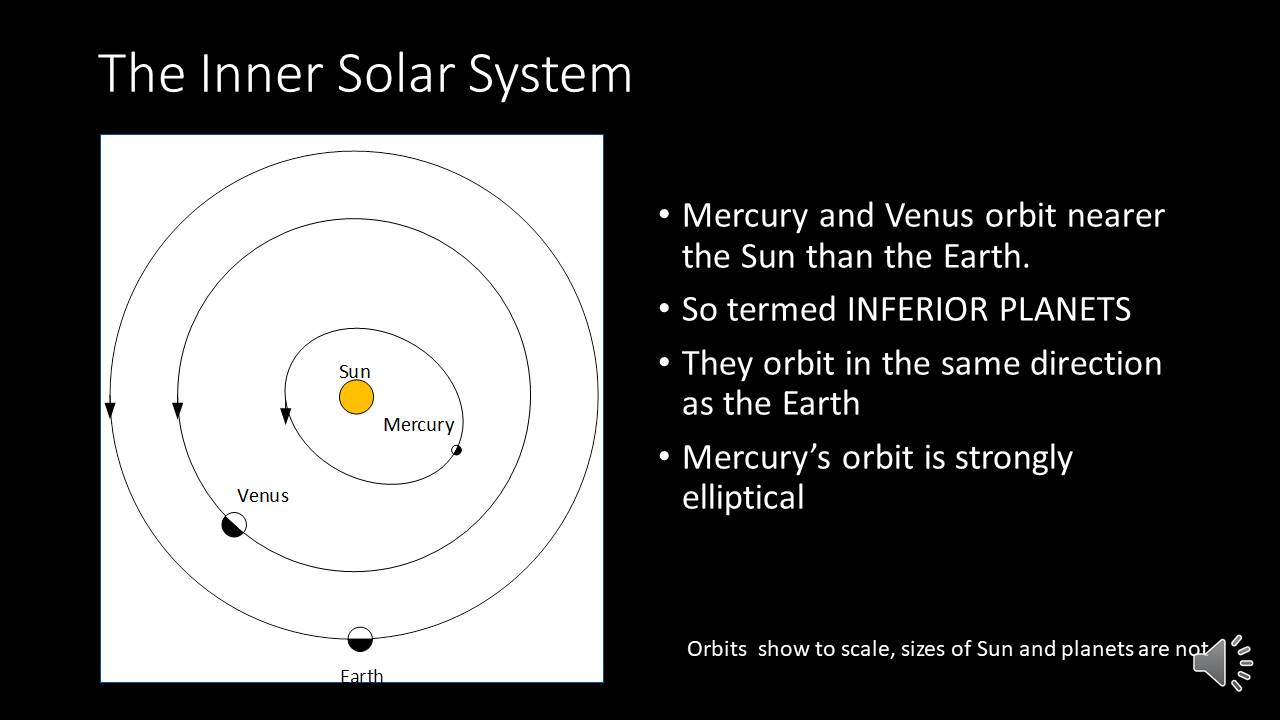 The Inner Solar System

Sun

Mercury

Venus

Earth

• Mercury and Venus orbit nearer the Sun than the Earth.

• So termed INFERIOR PLANETS

• They orbit in the same direction as the Earth

• Mercury's orbit is strongly elliptical

Orbits show to scale, sizes of Sun and planets are not